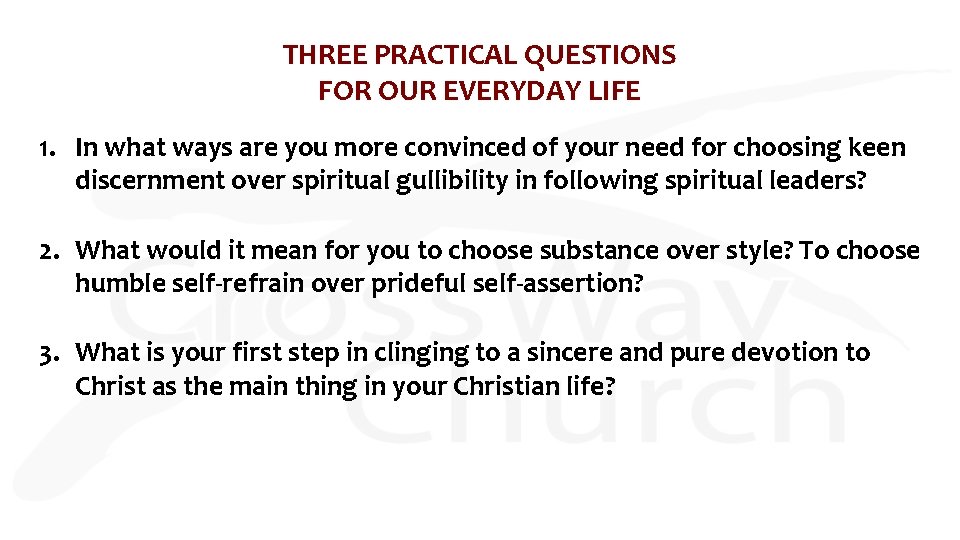 THREE PRACTICAL QUESTIONS
FOR OUR EVERYDAY LIFE

1. In what ways are you more convinced of your need for choosing keen discernment over spiritual gullibility in following spiritual leaders?

2. What would it mean for you to choose substance over style? To choose humble self-refrain over prideful self-assertion?

3. What is your first step in clinging to a sincere and pure devotion to Christ as the main thing in your Christian life?

CrossWay Church